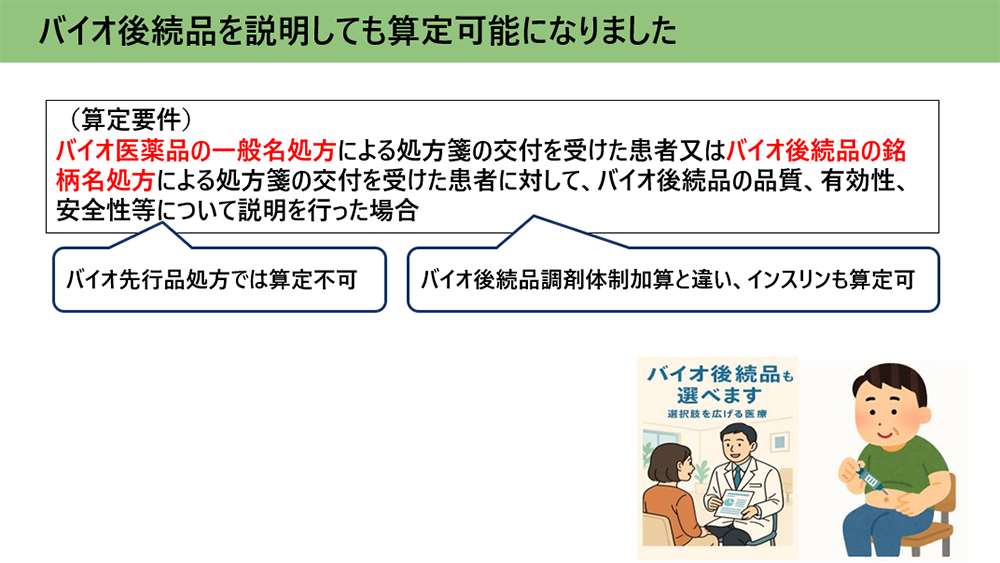 バイオ後続品を説明しても算定可能になりました

（算定要件）
バイオ医薬品の一般名処方による処方箋の交付を受けた患者又はバイオ後続品の銘柄名処方による処方箋の交付を受けた患者に対して、バイオ後続品の品質、有効性、安全性等について説明を行った場合

バイオ先行品処方では算定不可

バイオ後続品調剤体制加算と違い、インスリンも算定可

バイオ後続品も選べます
選択肢を広げる医療